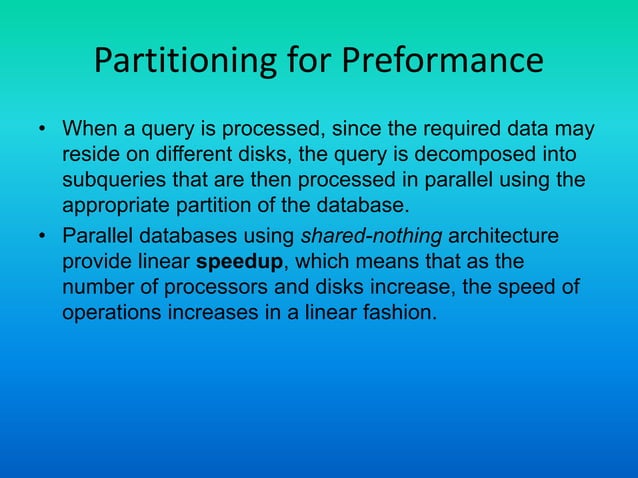 Partitioning for Preformance

• When a query is processed, since the required data may reside on different disks, the query is decomposed into subqueries that are then processed in parallel using the appropriate partition of the database.

• Parallel databases using shared-nothing architecture provide linear speedup, which means that as the number of processors and disks increase, the speed of operations increases in a linear fashion.